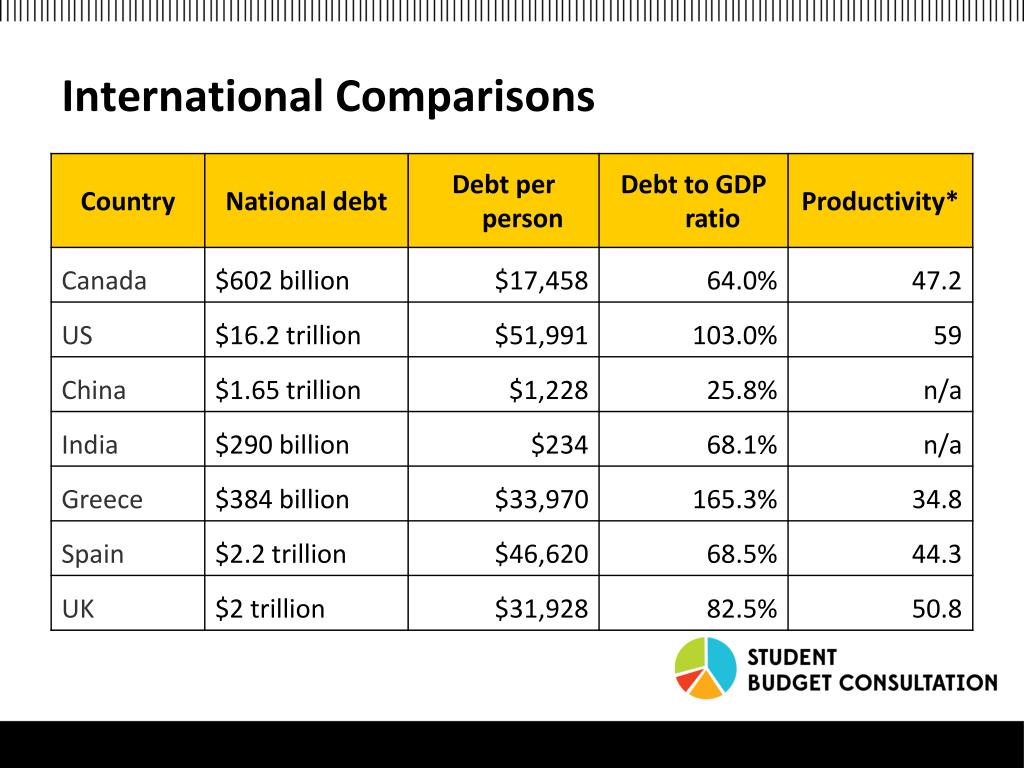 International Comparisons

| Country | National debt | Debt per person | Debt to GDP ratio | Productivity* |
|---|---|---|---|---|
| Canada | \$602 billion | \$17,458 | 64.0% | 47.2 |
| US | \$16.2 trillion | \$51,991 | 103.0% | 59 |
| China | \$1.65 trillion | \$1,228 | 25.8% | n/a |
| India | \$290 billion | \$234 | 68.1% | n/a |
| Greece | \$384 billion | \$33,970 | 165.3% | 34.8 |
| Spain | \$2.2 trillion | \$46,620 | 68.5% | 44.3 |
| UK | \$2 trillion | \$31,928 | 82.5% | 50.8 |

STUDENT BUDGET CONSULTATION